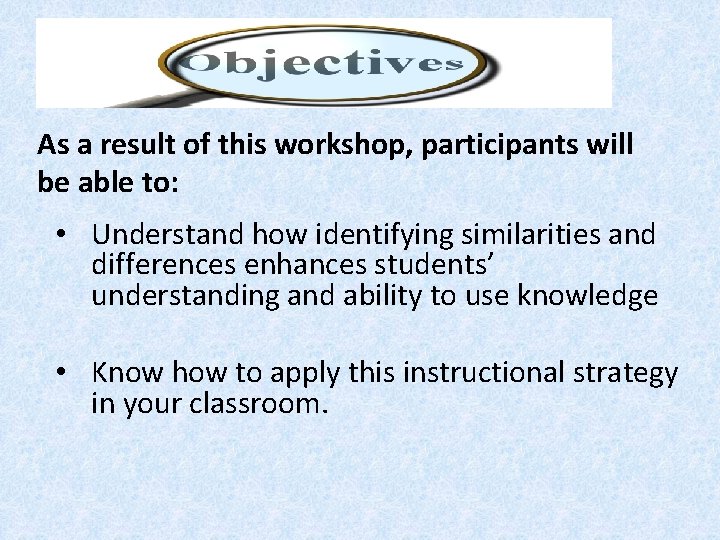 Objectives

As a result of this workshop, participants will be able to:

• Understand how identifying similarities and differences enhances students' understanding and ability to use knowledge

• Know how to apply this instructional strategy in your classroom.